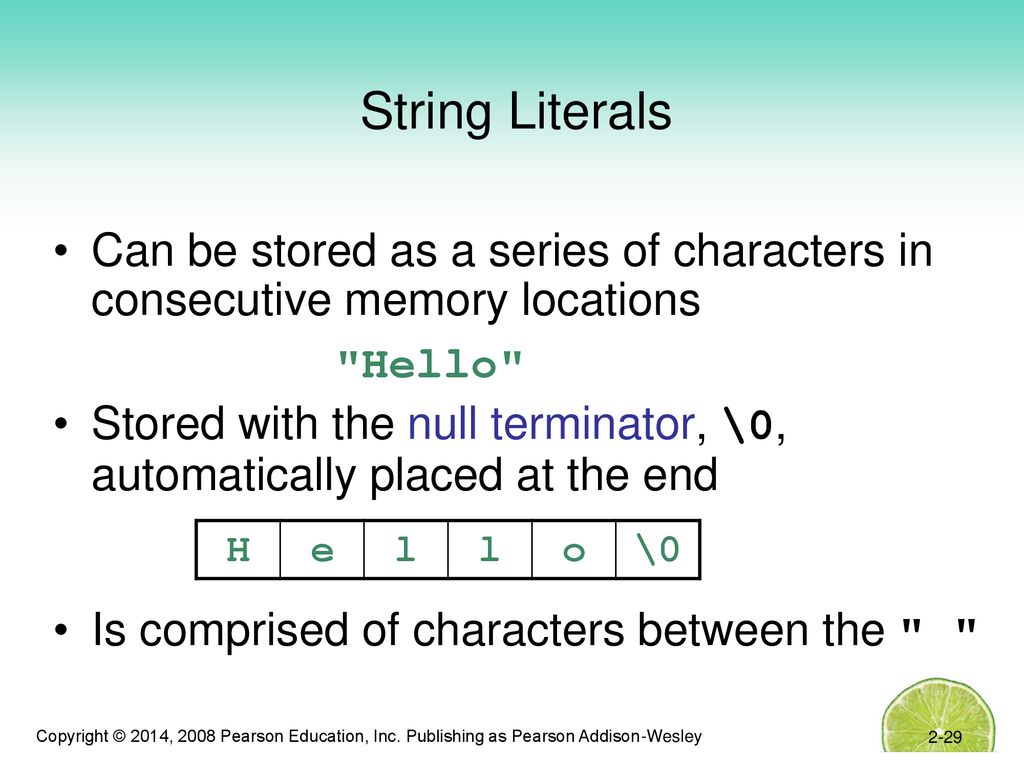 String Literals

• Can be stored as a series of characters in consecutive memory locations

"Hello"

• Stored with the null terminator, \0, automatically placed at the end

| H | e | l | l | o | \0 |
|---|---|---|---|---|---|

• Is comprised of characters between the " "

Copyright © 2014, 2008 Pearson Education, Inc. Publishing as Pearson Addison-Wesley

2-29